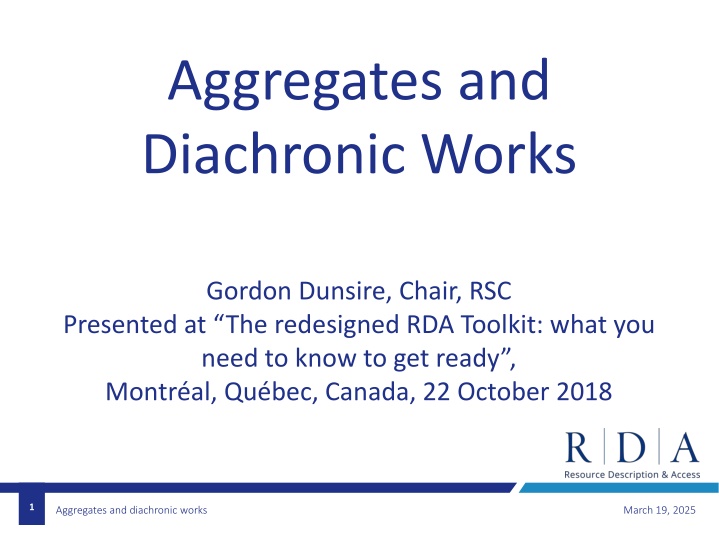 Aggregates and Diachronic Works

Gordon Dunsire, Chair, RSC
Presented at “The redesigned RDA Toolkit: what you need to know to get ready”,
Montréal, Québec, Canada, 22 October 2018

R | D | A
Resource Description & Access

1 Aggregates and diachronic works March 19, 2025